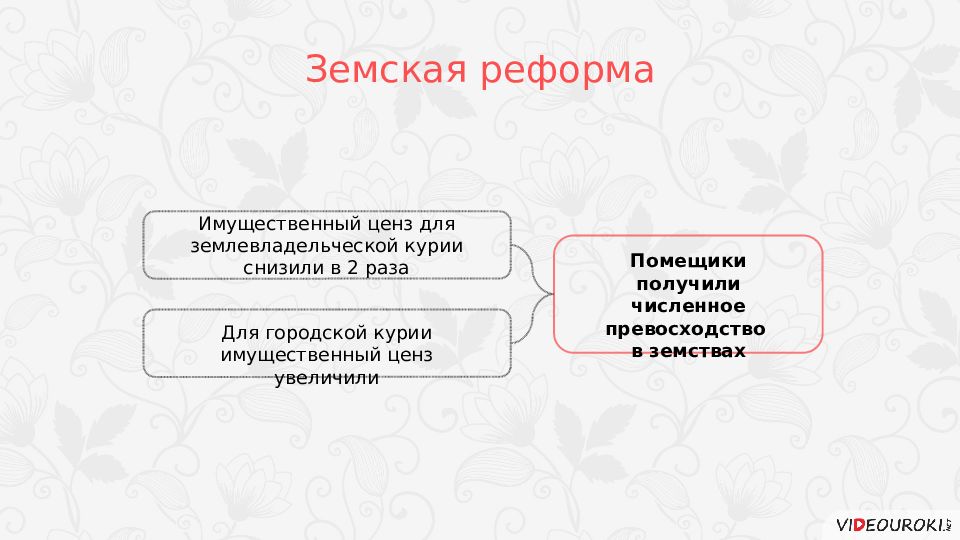 Земская реформа

Имущественный ценз для землевладельческой курии снизили в 2 раза

Для городской курии имущественный ценз увеличили

Помещики получили численное превосходство в земствах

VIDEOUROKI.NET